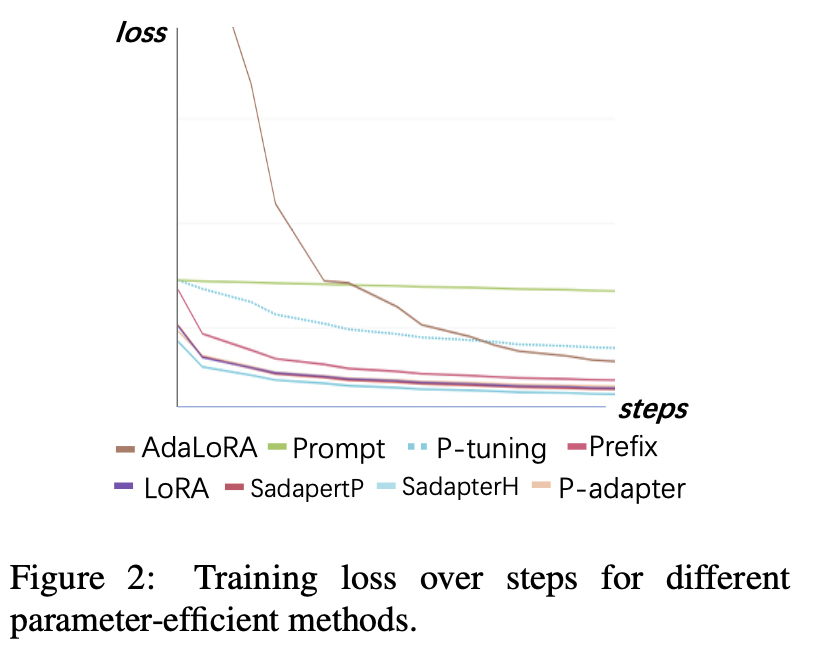 loss

steps

AdaLoRA Prompt P-tuning Prefix
LoRA SadapertP SadapterH P-adapter

Figure 2: Training loss over steps for different parameter-efficient methods.